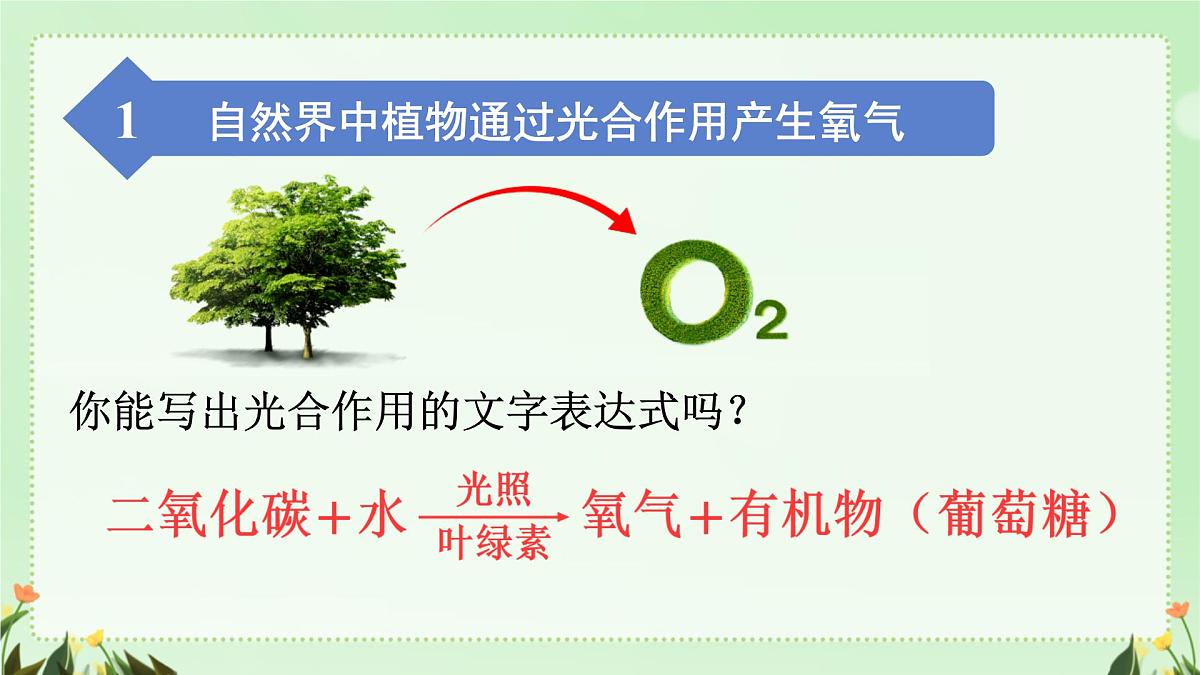 1 自然界中植物通过光合作用产生氧气

$O_2$

你能写出光合作用的文字表达式吗？

二氧化碳＋水 $\xrightarrow[\text{叶绿素}]{\text{光照}}$ 氧气＋有机物（葡萄糖）